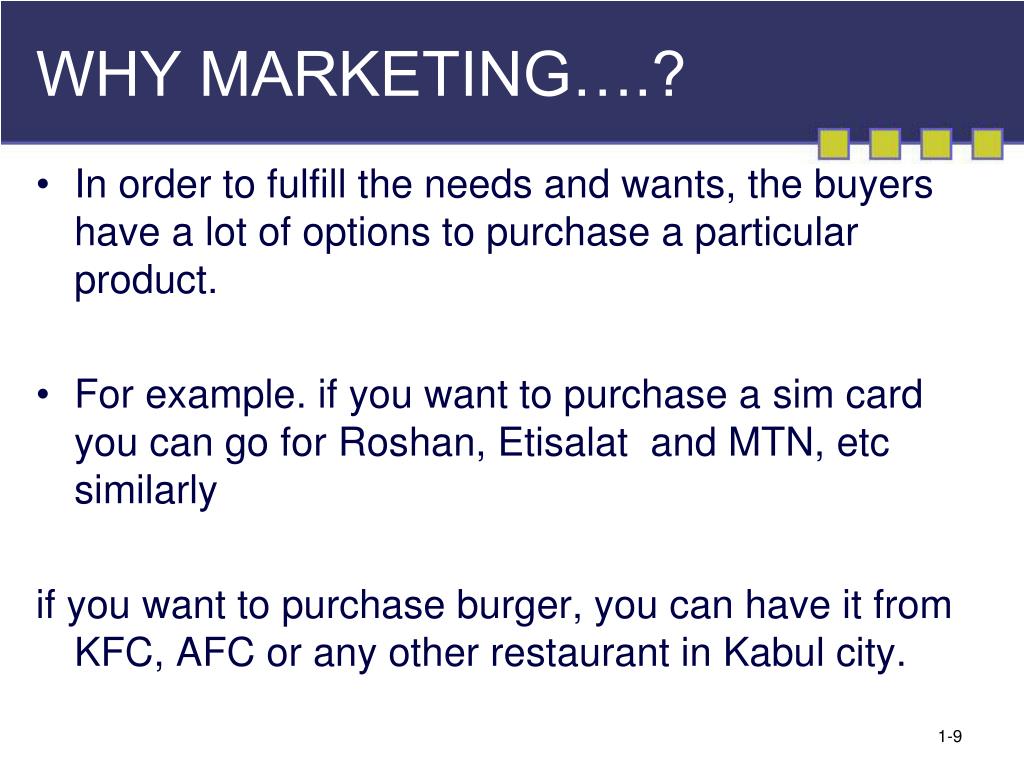 WHY MARKETING….?

• In order to fulfill the needs and wants, the buyers have a lot of options to purchase a particular product.

• For example. if you want to purchase a sim card you can go for Roshan, Etisalat and MTN, etc similarly

if you want to purchase burger, you can have it from KFC, AFC or any other restaurant in Kabul city.

1-9